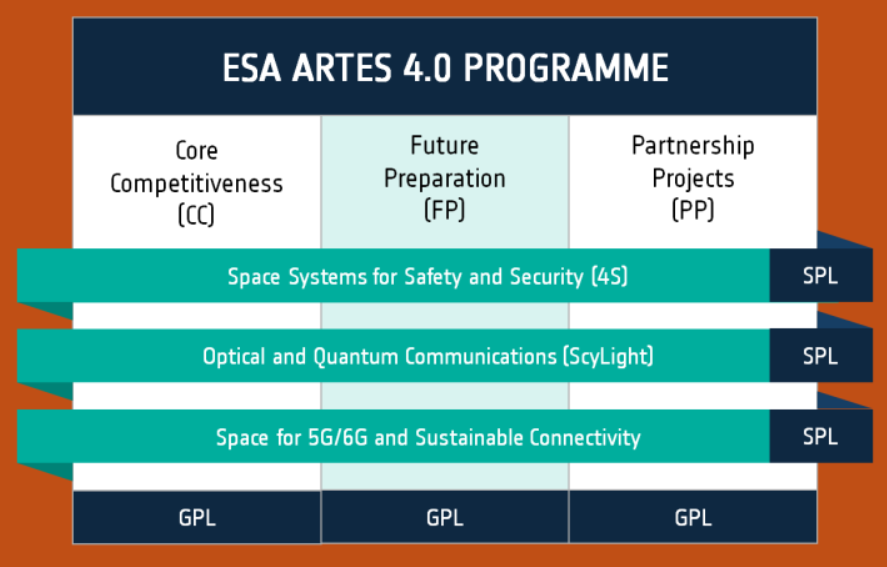 ESA ARTES 4.0 PROGRAMME

Core Competitiveness (CC)

Future Preparation (FP)

Partnership Projects (PP)

Space Systems for Safety and Security (4S)

SPL

Optical and Quantum Communications (ScyLight)

SPL

Space for 5G/6G and Sustainable Connectivity

SPL

GPL

GPL

GPL